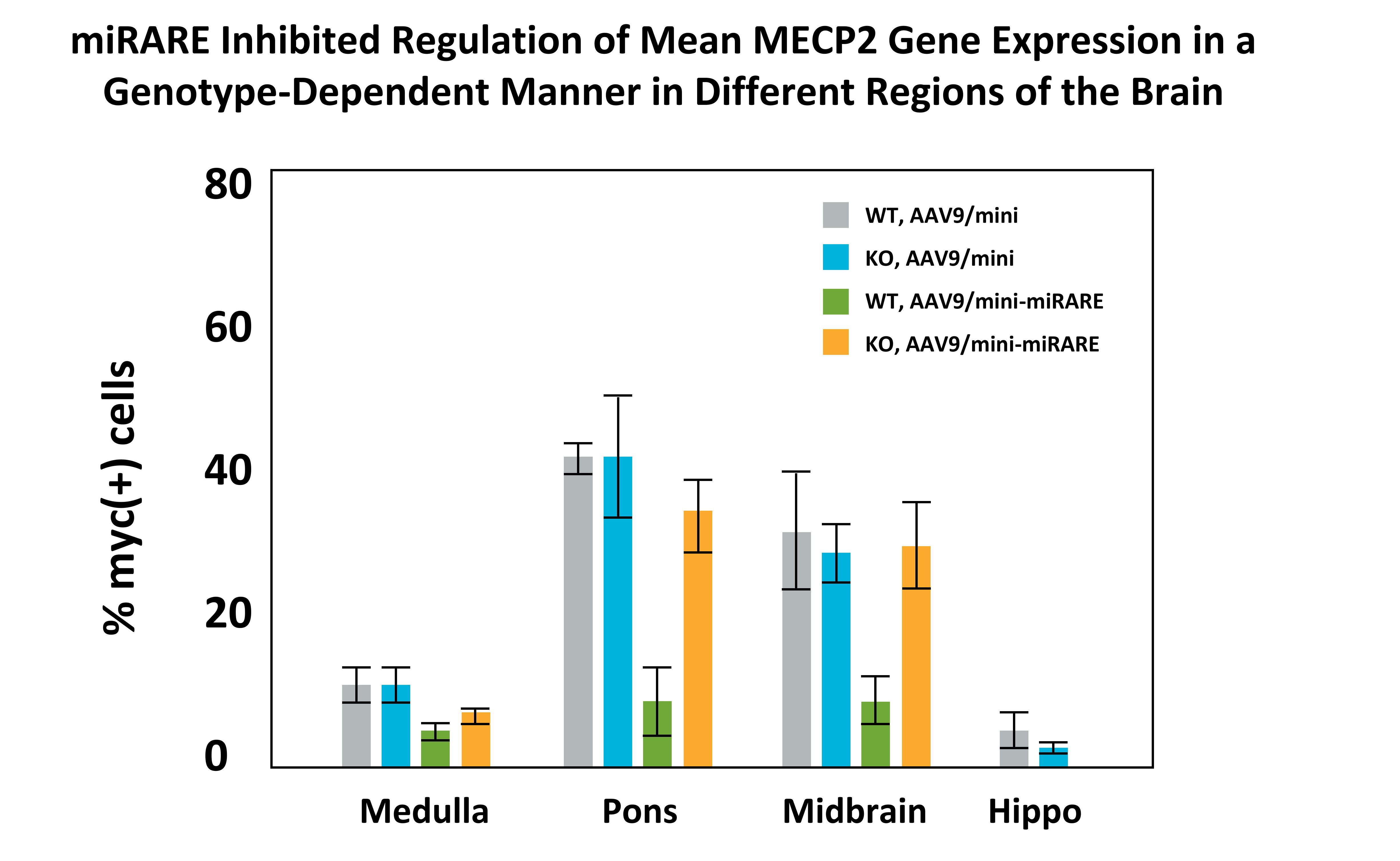 miRARE Inhibited Regulation of Mean MECP2 Gene Expression in a Genotype-Dependent Manner in Different Regions of the Brain

% myc(+) cells

80
60
40
20
0

WT, AAV9/mini
KO, AAV9/mini
WT, AAV9/mini-miRARE
KO, AAV9/mini-miRARE

Medulla
Pons
Midbrain
Hippo